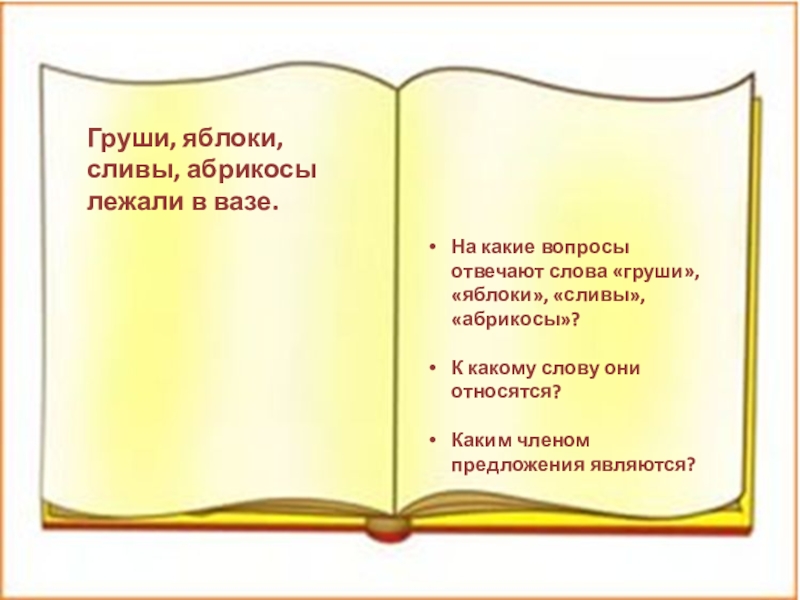 Груши, яблоки, сливы, абрикосы лежали в вазе.

• На какие вопросы отвечают слова «груши», «яблоки», «сливы», «абрикосы»?

• К какому слову они относятся?

• Каким членом предложения являются?